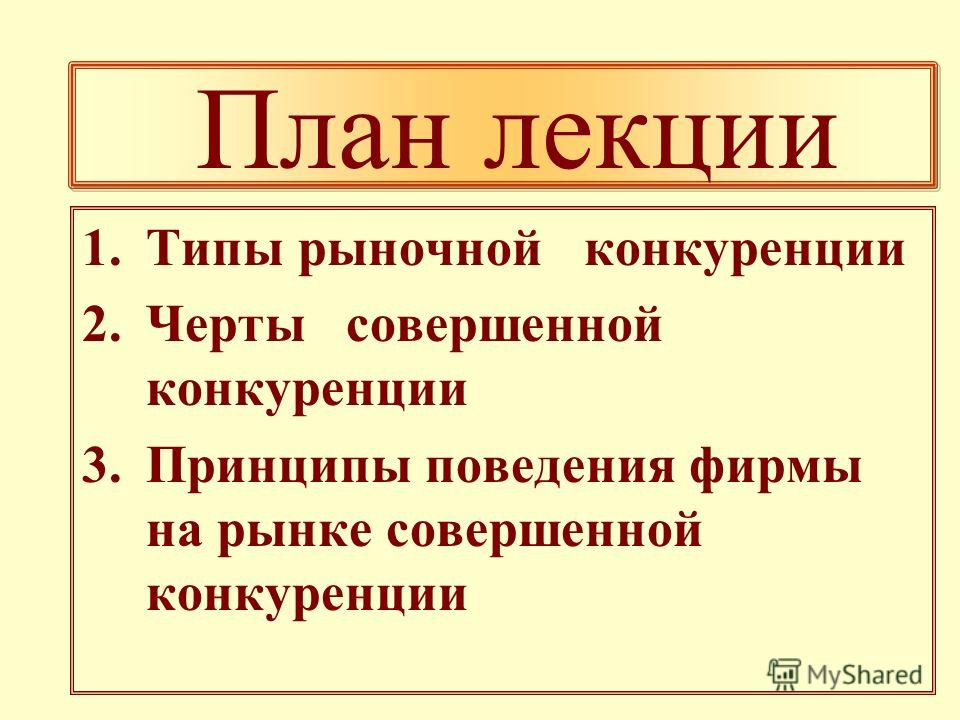 План лекции

1. Типы рыночной конкуренции
2. Черты совершенной конкуренции
3. Принципы поведения фирмы на рынке совершенной конкуренции

MyShared